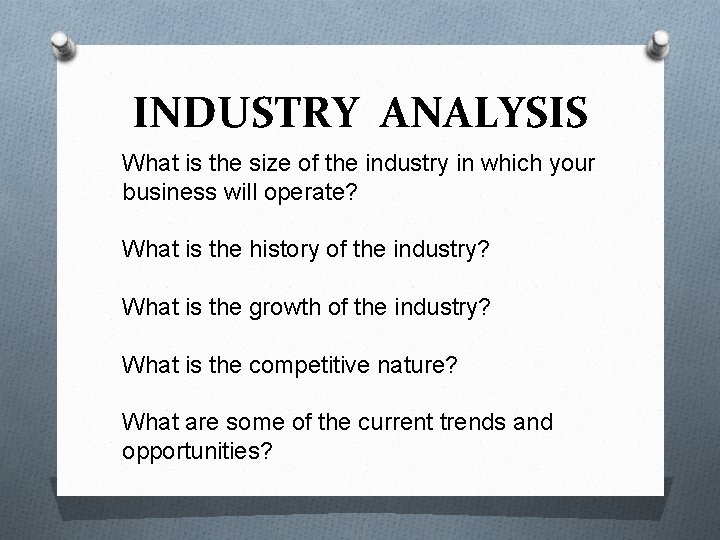 INDUSTRY ANALYSIS

What is the size of the industry in which your business will operate?

What is the history of the industry?

What is the growth of the industry?

What is the competitive nature?

What are some of the current trends and opportunities?